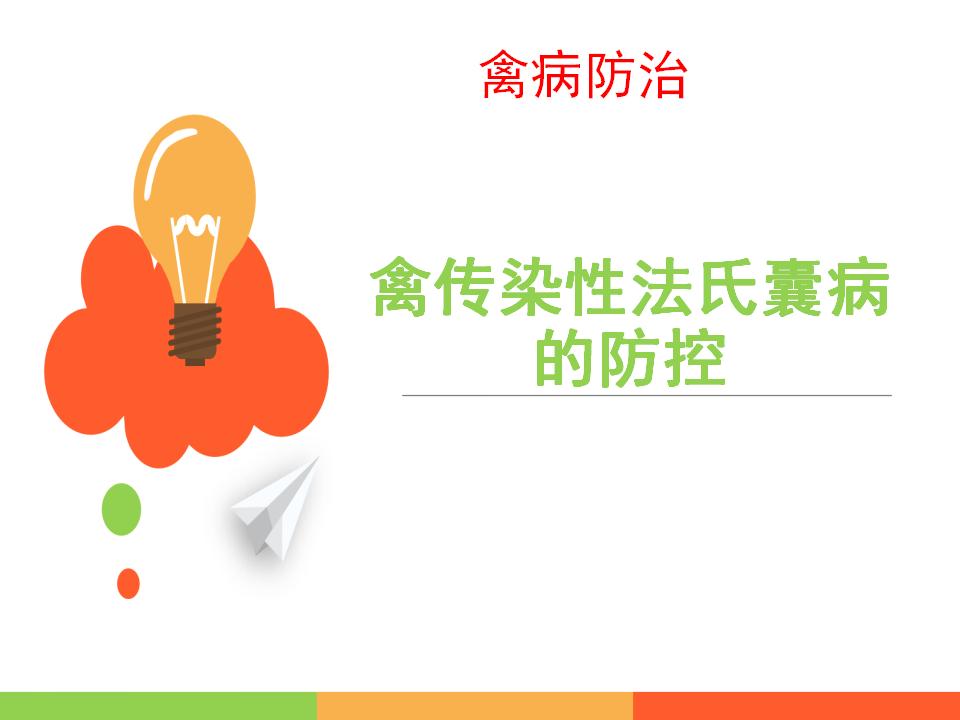 禽病防治

禽传染性法氏囊病的防控